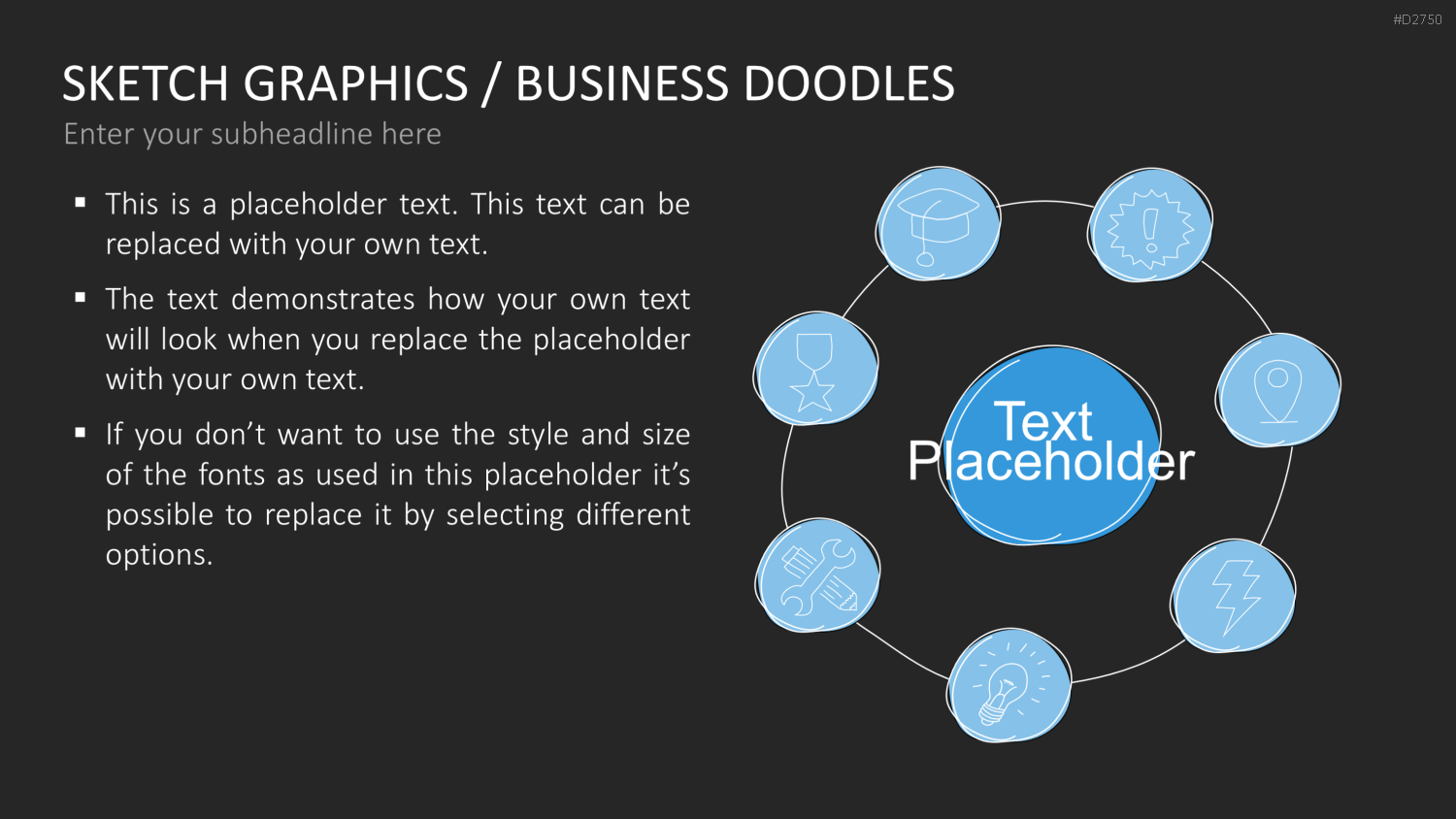 #D2750

SKETCH GRAPHICS / BUSINESS DOODLES

Enter your subheadline here

• This is a placeholder text. This text can be replaced with your own text.

• The text demonstrates how your own text will look when you replace the placeholder with your own text.

• If you don't want to use the style and size of the fonts as used in this placeholder it's possible to replace it by selecting different options.

Text Placeholder